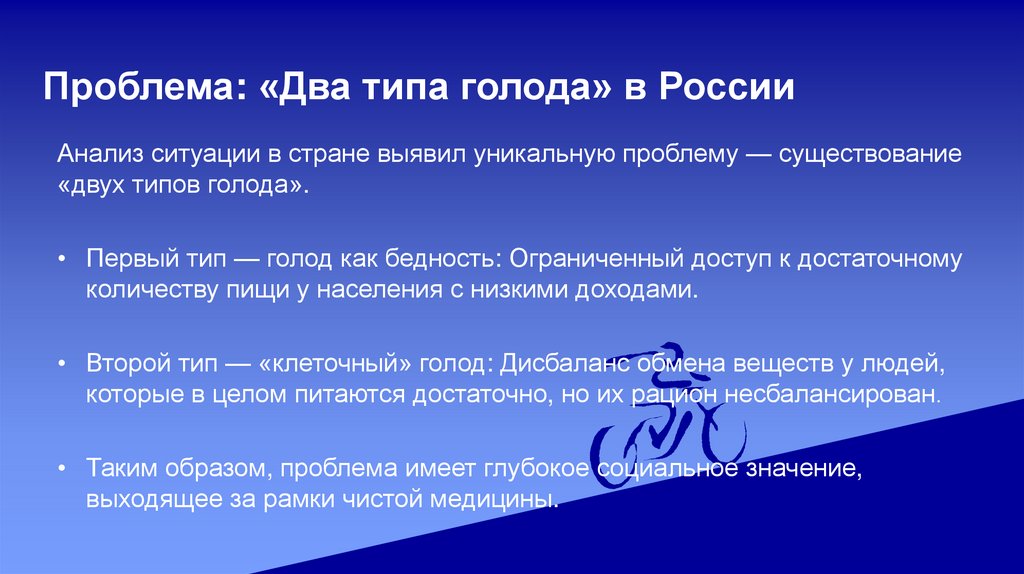 Проблема: «Два типа голода» в России

Анализ ситуации в стране выявил уникальную проблему — существование «двух типов голода».

• Первый тип — голод как бедность: Ограниченный доступ к достаточному количеству пищи у населения с низкими доходами.

• Второй тип — «клеточный» голод: Дисбаланс обмена веществ у людей, которые в целом питаются достаточно, но их рацион несбалансирован.

• Таким образом, проблема имеет глубокое социальное значение, выходящее за рамки чистой медицины.